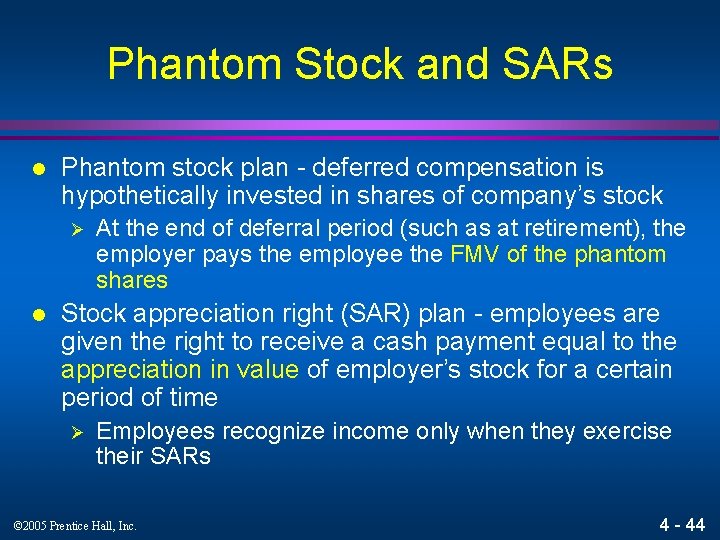 Phantom Stock and SARs

● Phantom stock plan - deferred compensation is hypothetically invested in shares of company's stock

➢ At the end of deferral period (such as at retirement), the employer pays the employee the FMV of the phantom shares

● Stock appreciation right (SAR) plan - employees are given the right to receive a cash payment equal to the appreciation in value of employer's stock for a certain period of time

➢ Employees recognize income only when they exercise their SARs

©2005 Prentice Hall, Inc.

4 - 44